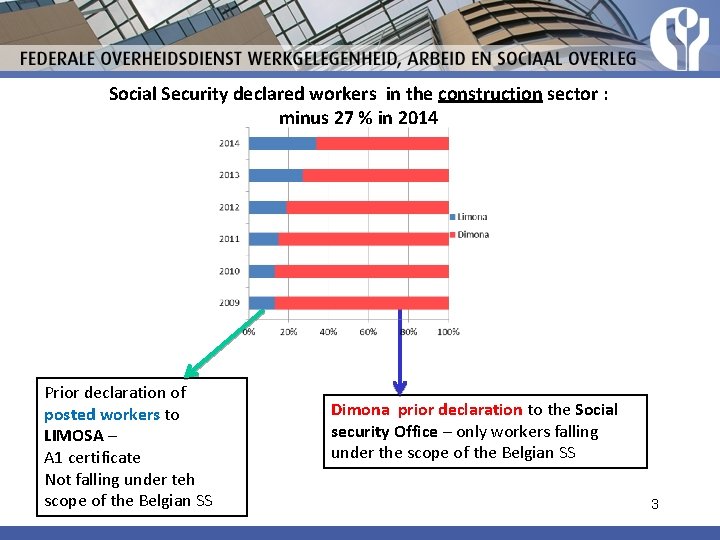 FEDERALE OVERHEIDSDIENST WERKGELEGENHEID, ARBEID EN SOCIAAL OVERLEG

Social Security declared workers in the construction sector : minus 27 % in 2014

2014
2013
2012
2011
2010
2009

0% 20% 40% 60% 80% 100%

Limona
Dimona

Prior declaration of posted workers to LIMOSA – A1 certificate Not falling under teh scope of the Belgian SS

Dimona prior declaration to the Social security Office – only workers falling under the scope of the Belgian SS

3